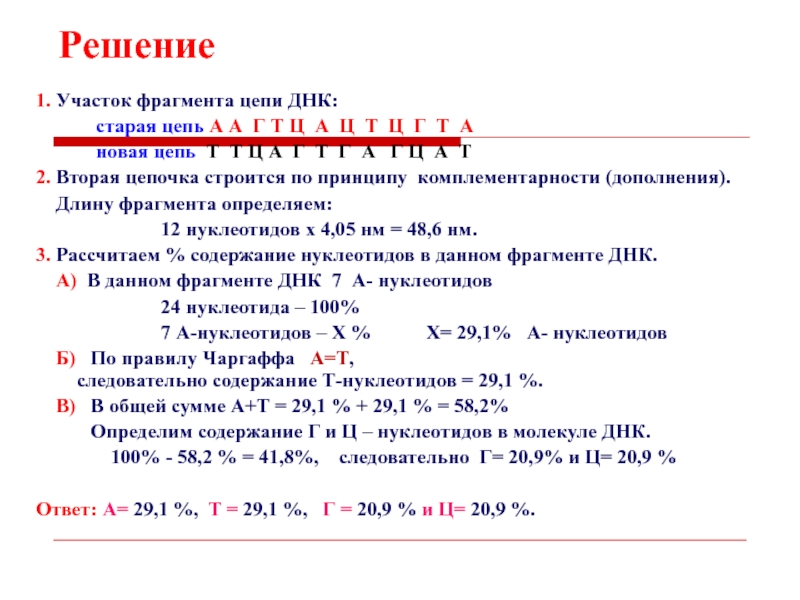 Решение

1. Участок фрагмента цепи ДНК:

старая цепь А А Г Т Ц А Ц Т Ц Г Т А

новая цепь Т Т Ц А Г Т Г А Г Ц А Т

2. Вторая цепочка строится по принципу комплементарности (дополнения).

Длину фрагмента определяем:

12 нуклеотидов х 4,05 нм = 48,6 нм.

3. Рассчитаем % содержание нуклеотидов в данном фрагменте ДНК.

А) В данном фрагменте ДНК 7 А- нуклеотидов

24 нуклеотида – 100%

7 А-нуклеотидов – Х % Х= 29,1% А- нуклеотидов

Б) По правилу Чаргаффа А=Т, следовательно содержание Т-нуклеотидов = 29,1 %.

В) В общей сумме А+Т = 29,1 % + 29,1 % = 58,2%

Определим содержание Г и Ц – нуклеотидов в молекуле ДНК.

100% - 58,2 % = 41,8%, следовательно Г= 20,9% и Ц= 20,9 %

Ответ: А= 29,1 %, Т = 29,1 %, Г = 20,9 % и Ц= 20,9 %.